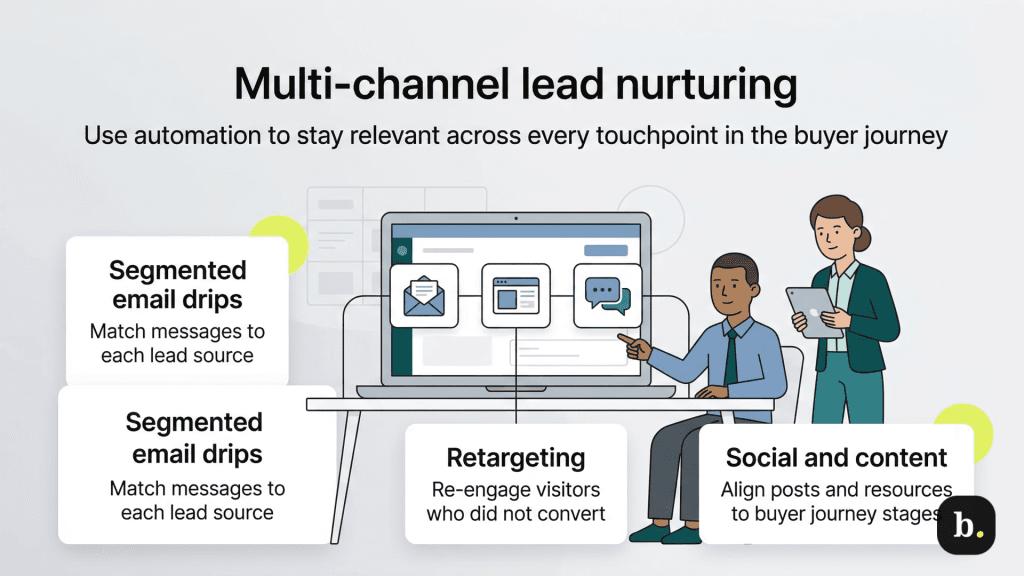 Multi-channel lead nurturing

Use automation to stay relevant across every touchpoint in the buyer journey

Segmented email drips
Match messages to each lead source

Segmented email drips
Match messages to each lead source

Retargeting
Re-engage visitors who did not convert

Social and content
Align posts and resources to buyer journey stages

b.